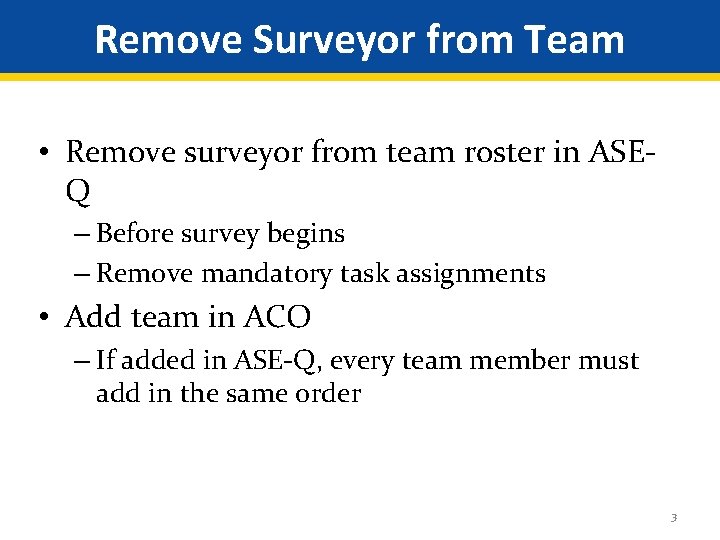 Remove Surveyor from Team

• Remove surveyor from team roster in ASE-Q

– Before survey begins

– Remove mandatory task assignments

• Add team in ACO

– If added in ASE-Q, every team member must add in the same order

3